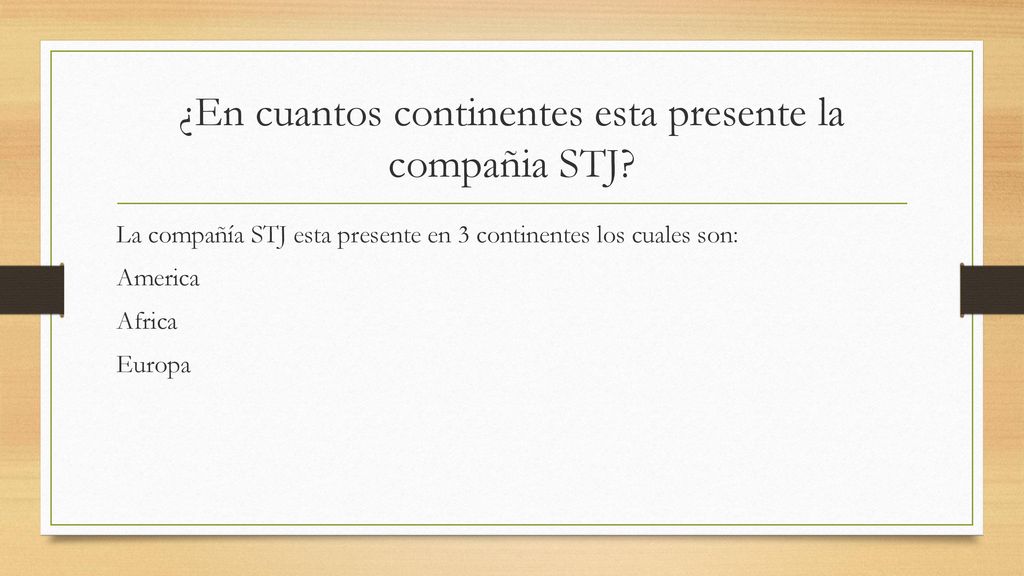 ¿En cuantos continentes esta presente la compañia STJ?

La compañía STJ esta presente en 3 continentes los cuales son:

America

Africa

Europa